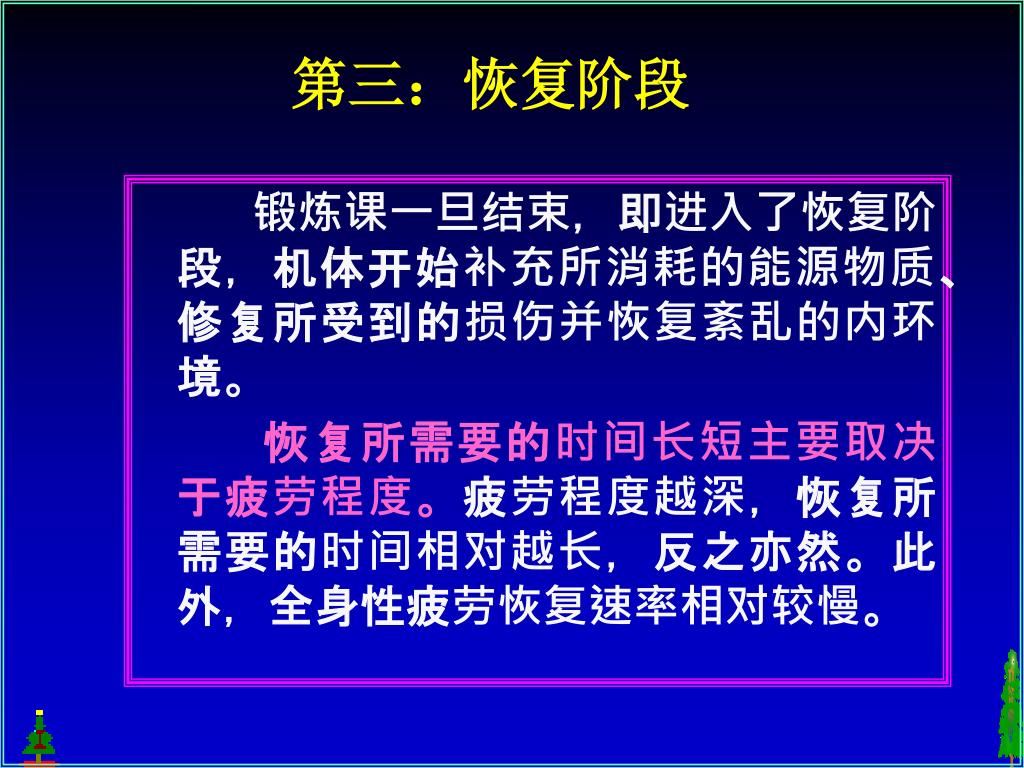 第三：恢复阶段

锻炼课一旦结束，即进入了恢复阶段，机体开始补充所消耗的能源物质、修复所受到的损伤并恢复紊乱的内环境。

恢复所需要的时间长短主要取决于疲劳程度。疲劳程度越深，恢复所需要的时间相对越长，反之亦然。此外，全身性疲劳恢复速率相对较慢。